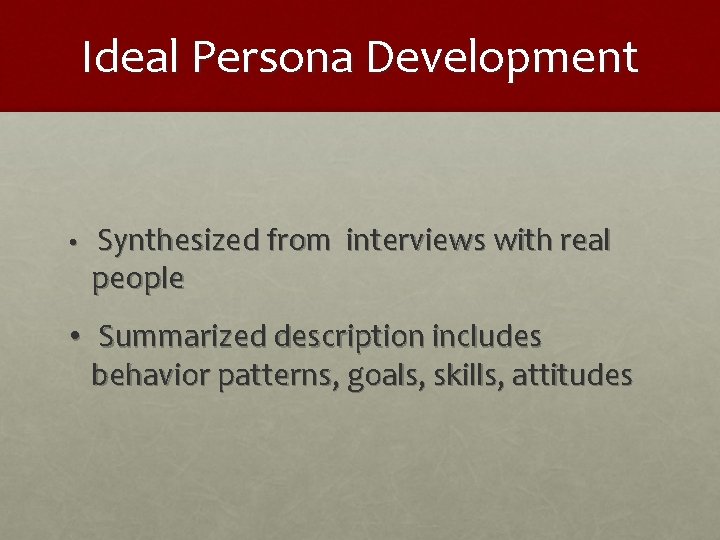 Ideal Persona Development

• Synthesized from interviews with real people

• Summarized description includes behavior patterns, goals, skills, attitudes